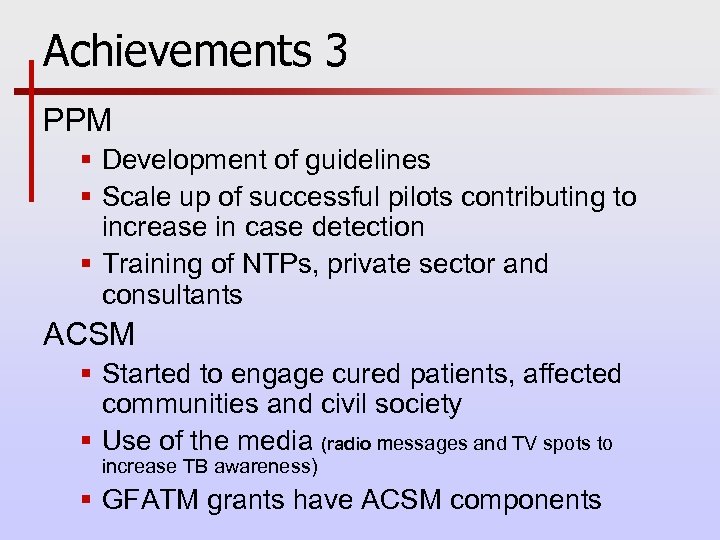 Achievements 3

PPM

- Development of guidelines
- Scale up of successful pilots contributing to increase in case detection
- Training of NTPs, private sector and consultants

ACSM

- Started to engage cured patients, affected communities and civil society
- Use of the media (radio messages and TV spots to increase TB awareness)
- GFATM grants have ACSM components